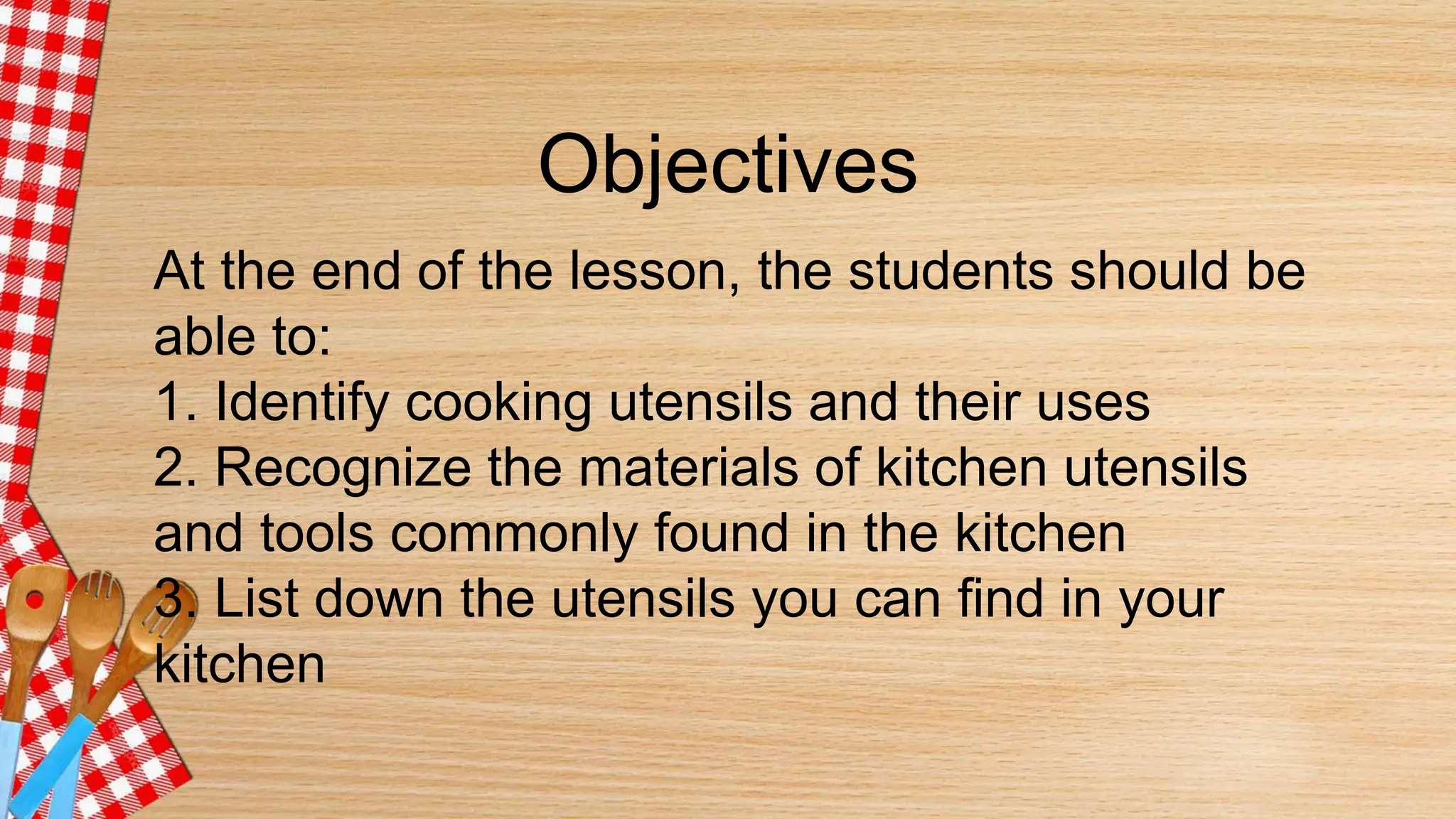 Objectives

At the end of the lesson, the students should be able to:
1. Identify cooking utensils and their uses
2. Recognize the materials of kitchen utensils and tools commonly found in the kitchen
3. List down the utensils you can find in your kitchen